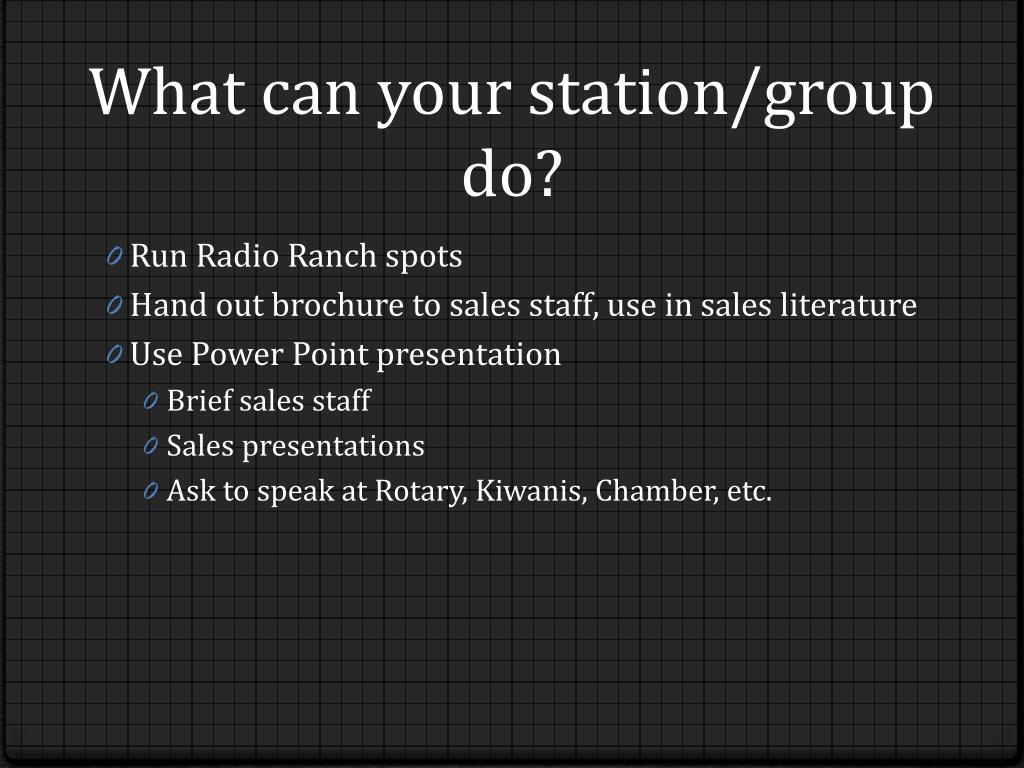 What can your station/group do?

Run Radio Ranch spots
Hand out brochure to sales staff, use in sales literature
Use Power Point presentation
Brief sales staff
Sales presentations
Ask to speak at Rotary, Kiwanis, Chamber, etc.